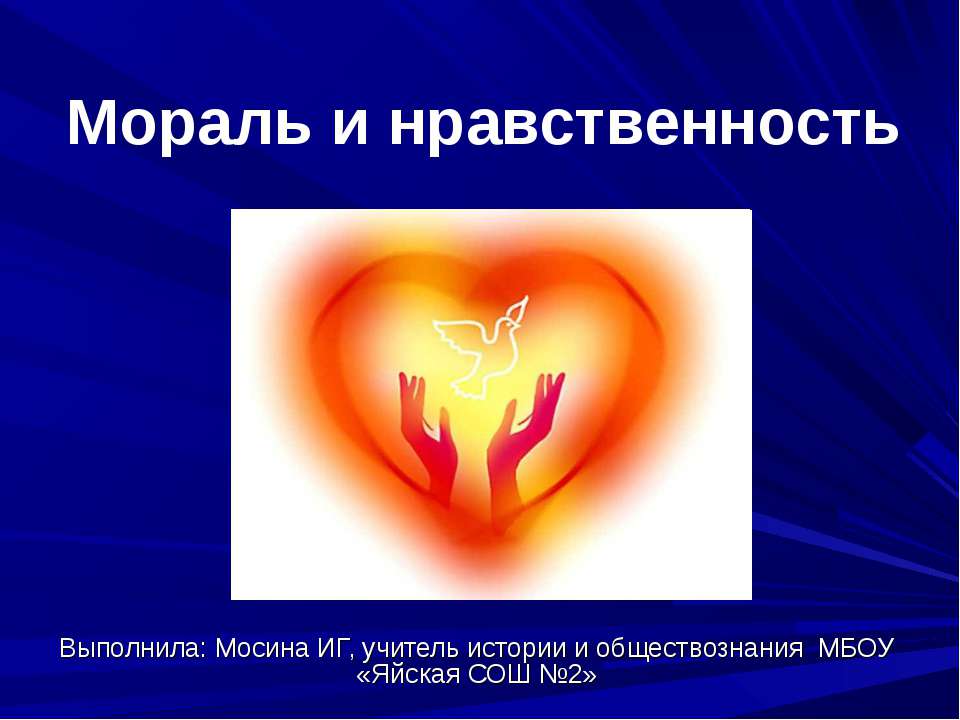 Мораль и нравственность

Выполнила: Мосина ИГ, учитель истории и обществознания МБОУ «Яйская СОШ №2»